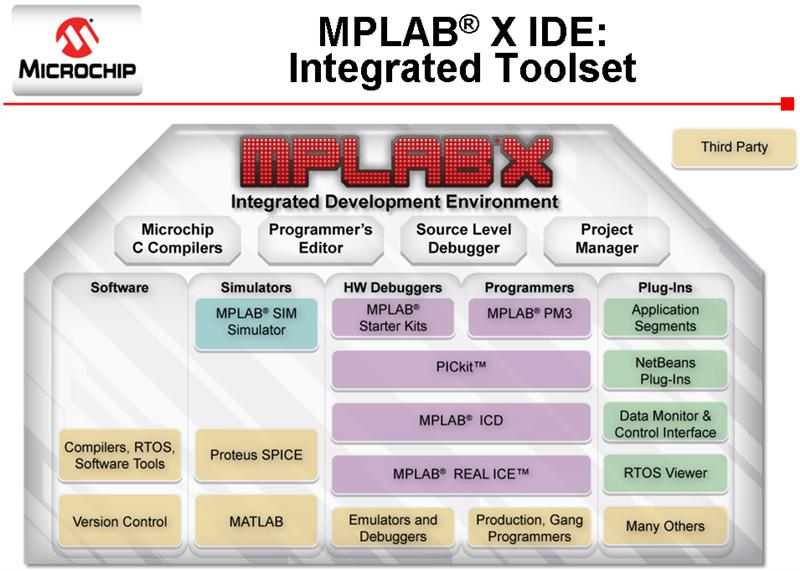 MICROCHIP

MPLAB® X IDE:
Integrated Toolset

Third Party

MPLAB X

Integrated Development Environment

Microchip C Compilers

Programmer's Editor

Source Level Debugger

Project Manager

Software

Compilers, RTOS, Software Tools

Version Control

Simulators

MPLAB® SIM Simulator

Proteus SPICE

MATLAB

HW Debuggers

MPLAB® Starter Kits

Programmers

MPLAB® PM3

PICkit™

MPLAB® ICD

MPLAB® REAL ICE™

Emulators and Debuggers

Production, Gang Programmers

Plug-Ins

Application Segments

NetBeans Plug-Ins

Data Monitor & Control Interface

RTOS Viewer

Many Others